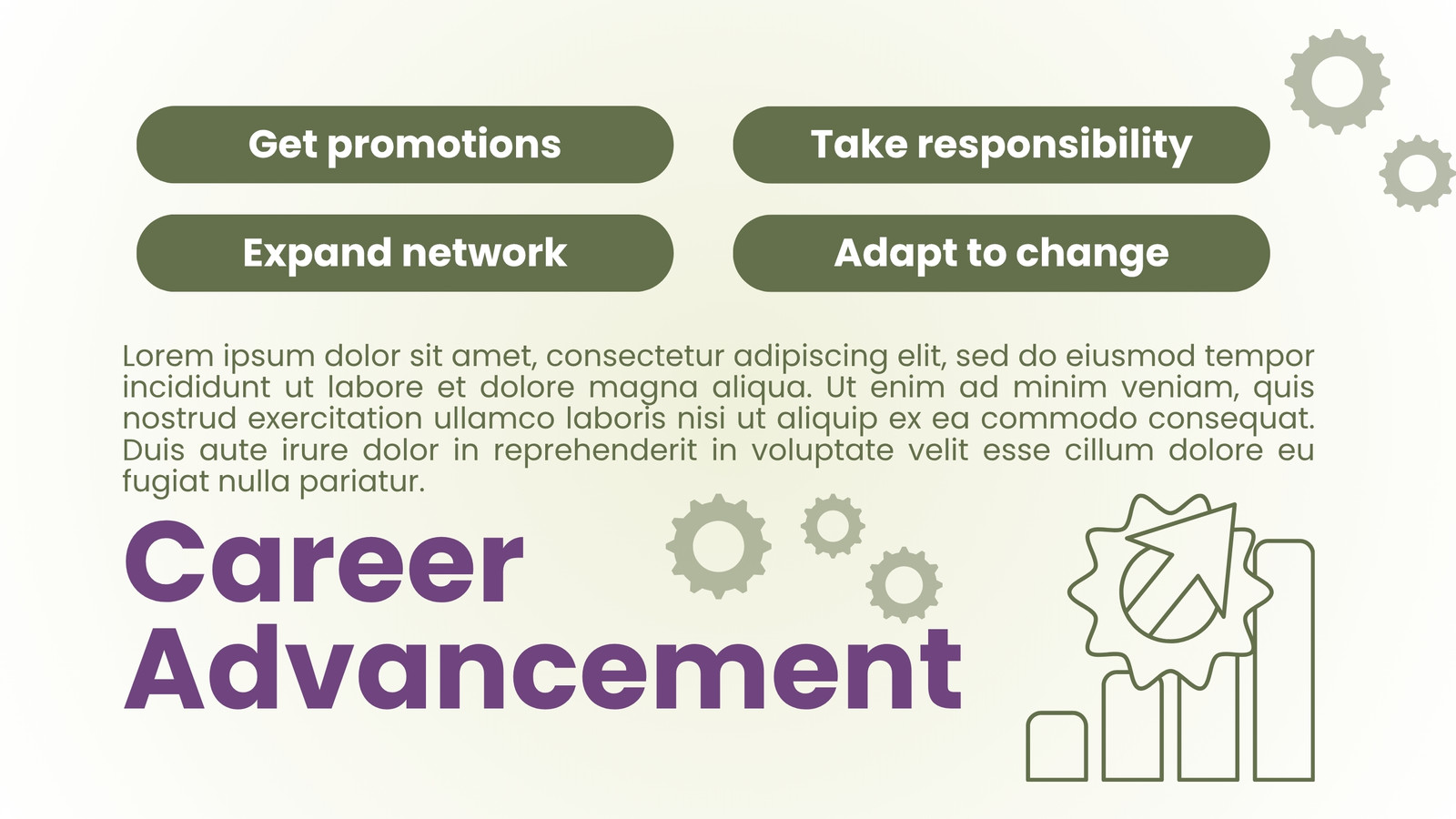 Get promotions

Take responsibility

Expand network

Adapt to change

Lorem ipsum dolor sit amet, consectetur adipiscing elit, sed do eiusmod tempor incididunt ut labore et dolore magna aliqua. Ut enim ad minim veniam, quis nostrud exercitation ullamco laboris nisi ut aliquip ex ea commodo consequat. Duis aute irure dolor in reprehenderit in voluptate velit esse cillum dolore eu fugiat nulla pariatur.

Career Advancement